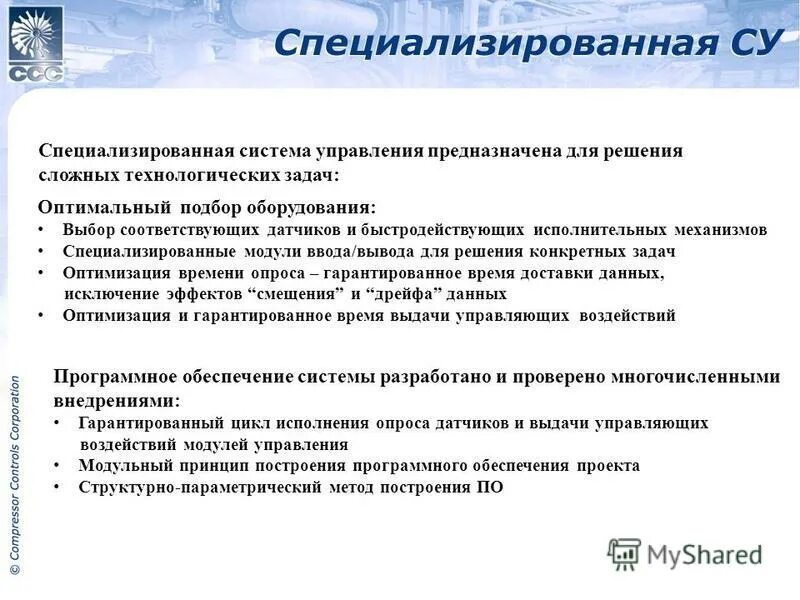 CCC

Специализированная СУ

Специализированная система управления предназначена для решения сложных технологических задач:

Оптимальный подбор оборудования:
• Выбор соответствующих датчиков и быстродействующих исполнительных механизмов
• Специализированные модули ввода/вывода для решения конкретных задач
• Оптимизация времени опроса – гарантированное время доставки данных, исключение эффектов “смещения” и “дрейфа” данных
• Оптимизация и гарантированное время выдачи управляющих воздействий

Программное обеспечение системы разработано и проверено многочисленными внедрениями:
• Гарантированный цикл исполнения опроса датчиков и выдачи управляющих воздействий модулей управления
• Модульный принцип построения программного обеспечения проекта
• Структурно-параметрический метод построения ПО

© Compressor Controls Corporation

MyShared